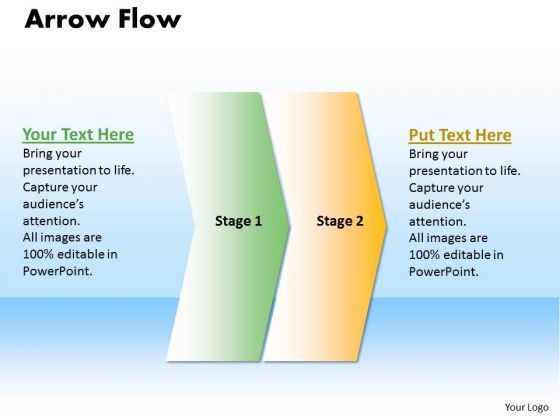 Arrow Flow

Your Text Here
Bring your presentation to life. Capture your audience's attention. All images are 100% editable in PowerPoint.

Stage 1

Stage 2

Put Text Here
Bring your presentation to life. Capture your audience's attention. All images are 100% editable in PowerPoint.

Your Logo